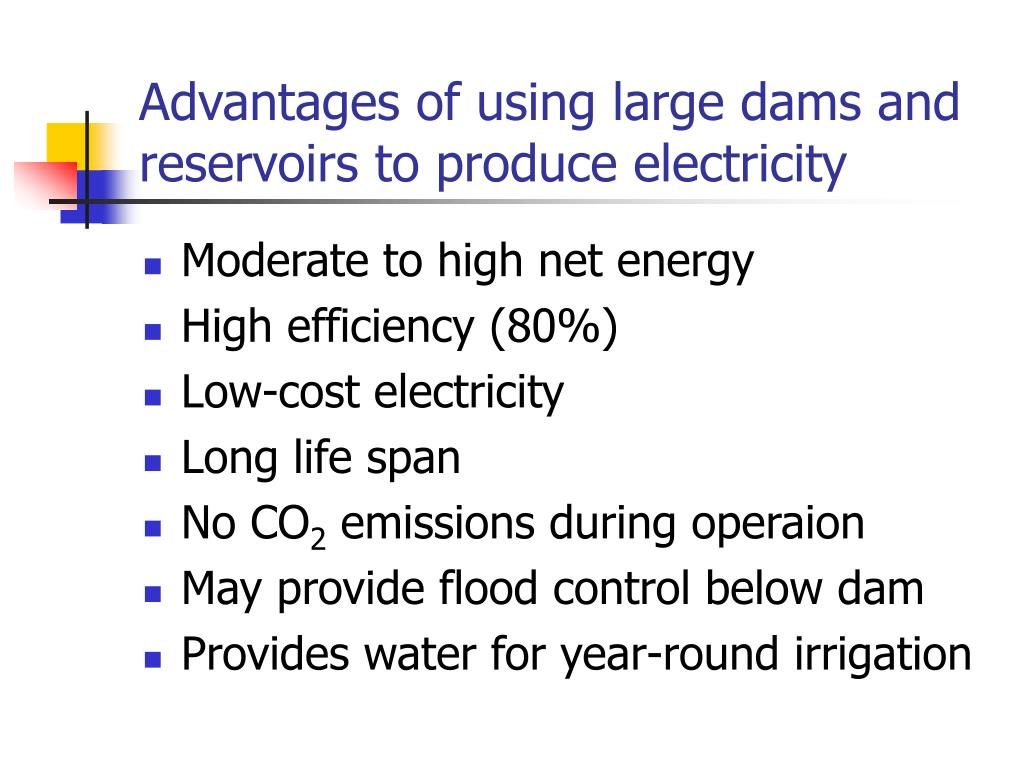 Advantages of using large dams and reservoirs to produce electricity

- Moderate to high net energy
- High efficiency (80%)
- Low-cost electricity
- Long life span
- No $CO_2$ emissions during operaion
- May provide flood control below dam
- Provides water for year-round irrigation